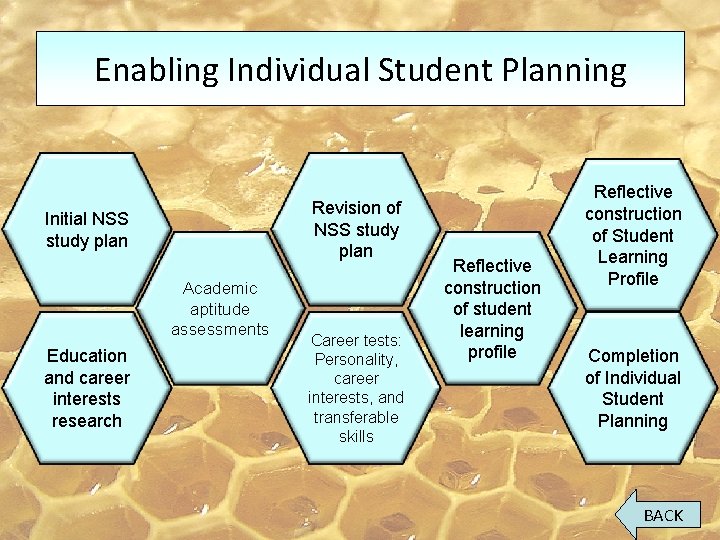 Enabling Individual Student Planning

Initial NSS study plan

Education and career interests research

Academic aptitude assessments

Revision of NSS study plan

Career tests: Personality, career interests, and transferable skills

Reflective construction of student learning profile

Reflective construction of Student Learning Profile

Completion of Individual Student Planning

BACK